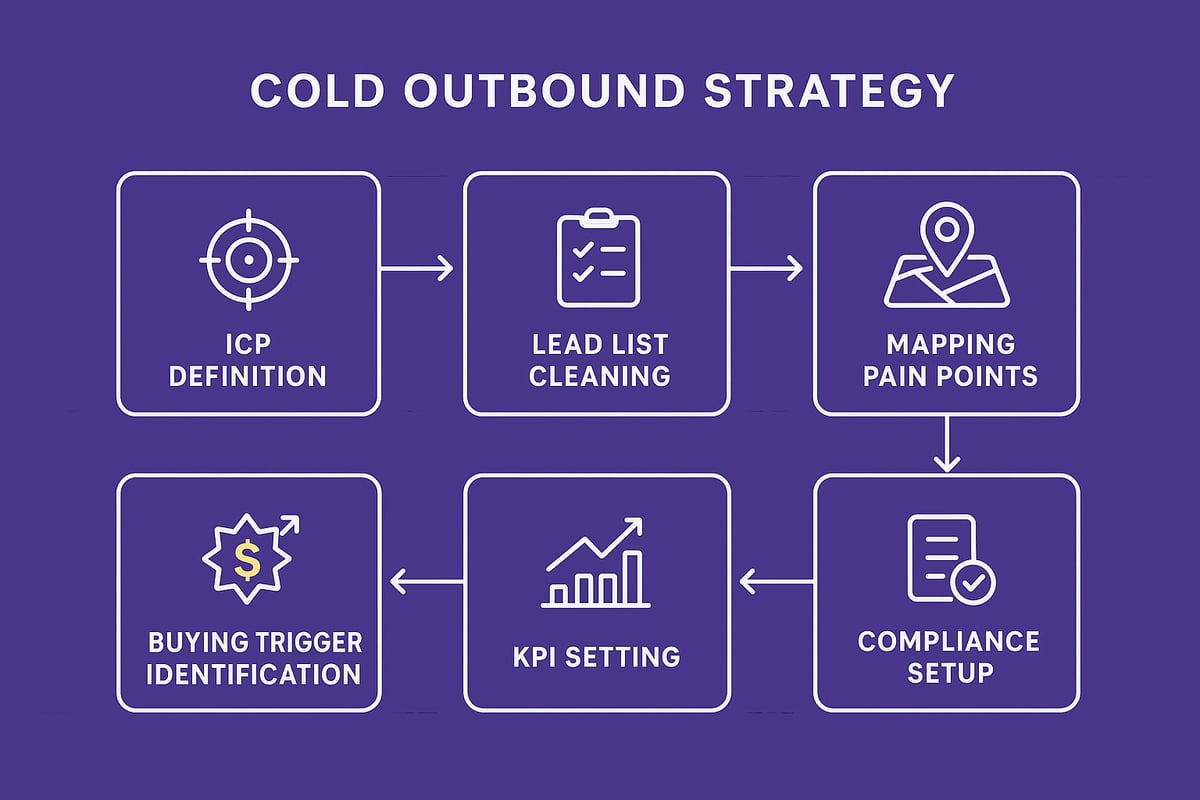 COLD OUTBOUND STRATEGY

ICP DEFINITION

LEAD LIST CLEANING

MAPPING PAIN POINTS

COMPLIANCE SETUP

KPI SETTING

$

BUYING TRIGGER IDENTIFICATION